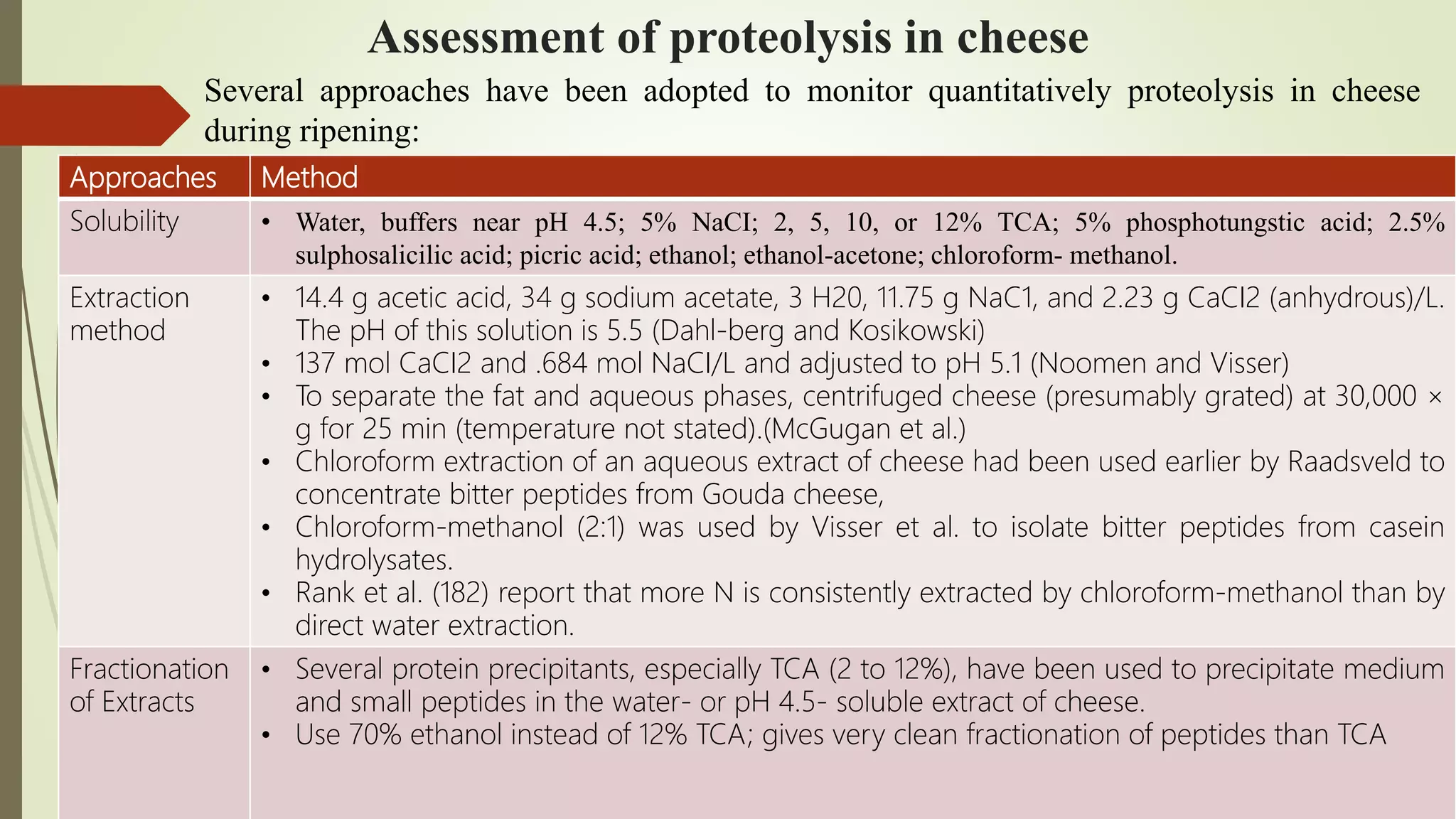 Assessment of proteolysis in cheese

Several approaches have been adopted to monitor quantitatively proteolysis in cheese during ripening:

| Approaches | Method |
|---|---|
| Solubility | • Water, buffers near pH 4.5; 5% NaCI; 2, 5, 10, or 12% TCA; 5% phosphotungstic acid; 2.5% sulphosalicilic acid; picric acid; ethanol; ethanol-acetone; chloroform- methanol. |
| Extraction method | • 14.4 g acetic acid, 34 g sodium acetate, 3 H20, 11.75 g NaC1, and 2.23 g CaCI2 (anhydrous)/L. The pH of this solution is 5.5 (Dahl-berg and Kosikowski) • 137 mol CaCI2 and .684 mol NaCI/L and adjusted to pH 5.1 (Noomen and Visser) • To separate the fat and aqueous phases, centrifuged cheese (presumably grated) at 30,000 × g for 25 min (temperature not stated).(McGugan et al.) • Chloroform extraction of an aqueous extract of cheese had been used earlier by Raadsveld to concentrate bitter peptides from Gouda cheese, • Chloroform-methanol (2:1) was used by Visser et al. to isolate bitter peptides from casein hydrolysates. • Rank et al. (182) report that more N is consistently extracted by chloroform-methanol than by direct water extraction. |
| Fractionation of Extracts | • Several protein precipitants, especially TCA (2 to 12%), have been used to precipitate medium and small peptides in the water- or pH 4.5- soluble extract of cheese. • Use 70% ethanol instead of 12% TCA; gives very clean fractionation of peptides than TCA |